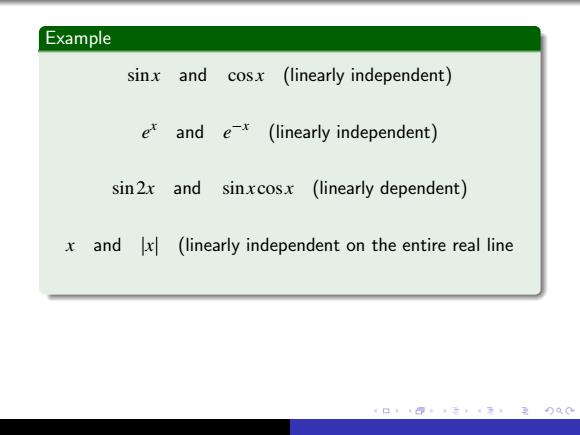 Example

$\sin x$ and $\cos x$ (linearly independent)

$e^x$ and $e^{-x}$ (linearly independent)

$\sin 2x$ and $\sin x \cos x$ (linearly dependent)

$x$ and $|x|$ (linearly independent on the entire real line